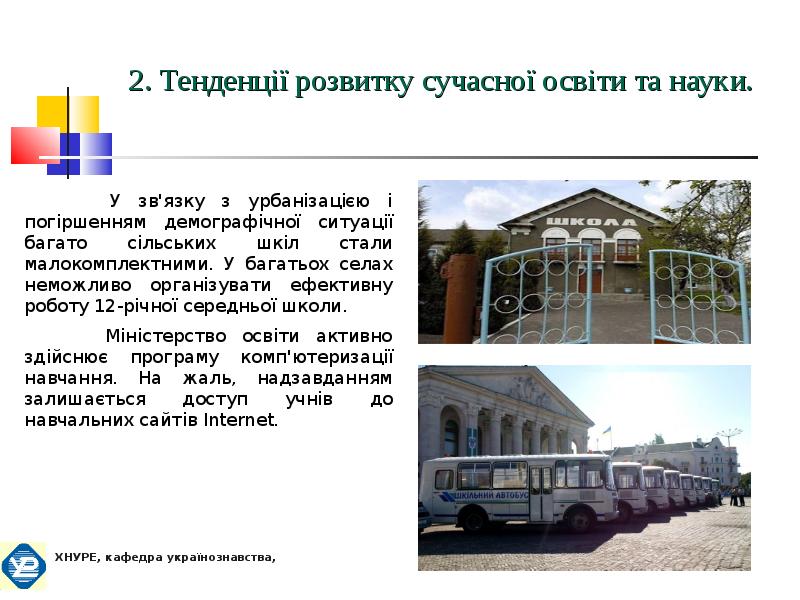 2. Тенденції розвитку сучасної освіти та науки.

У зв'язку з урбанізацією і погіршенням демографічної ситуації багато сільських шкіл стали малокомплектними. У багатьох селах неможливо організувати ефективну роботу 12-річної середньої школи.

Міністерство освіти активно здійснює програму комп'ютеризації навчання. На жаль, надзавданням залишається доступ учнів до навчальних сайтів Internet.

ШКОЛА

ШКІЛЬНИЙ АВТОБУС

ХНУРЕ, кафедра українознавства,